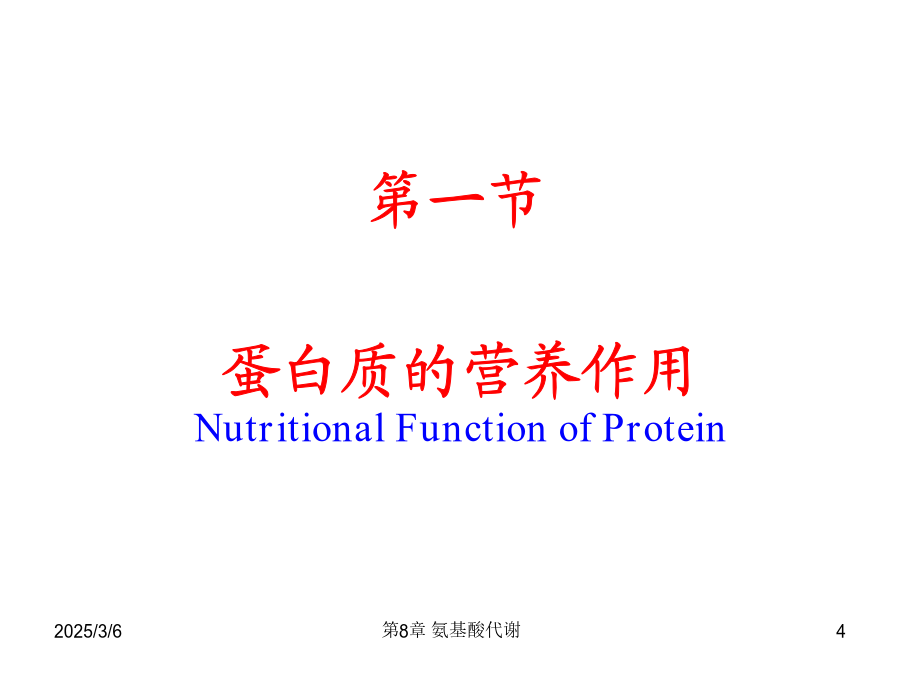 第一节

蛋白质的营养作用
Nutritional Function of Protein

2025/3/6

第8章 氨基酸代谢

4